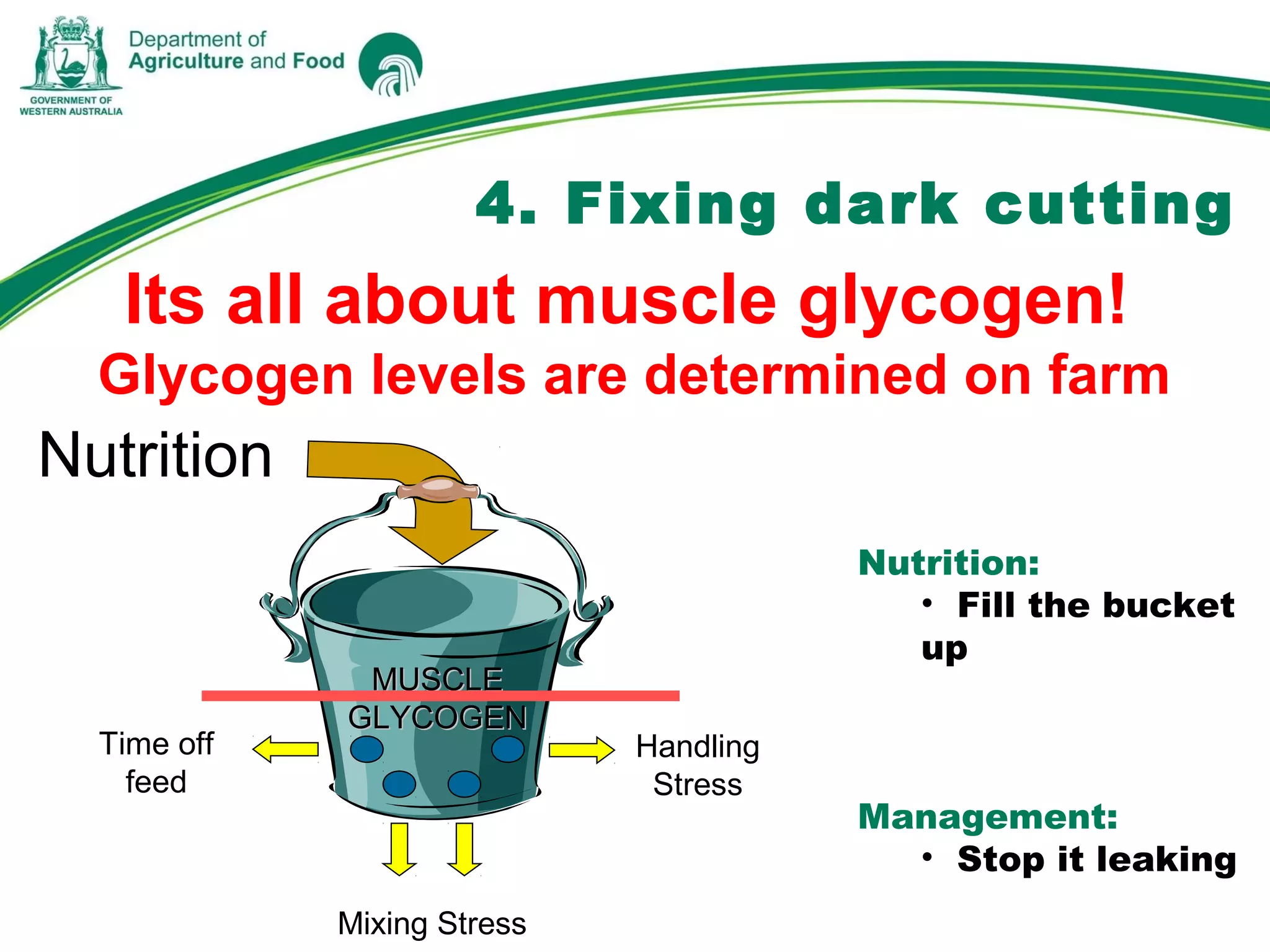 GOVERNMENT OF WESTERN AUSTRALIA

Department of Agriculture and Food

4. Fixing dark cutting

Its all about muscle glycogen!

Glycogen levels are determined on farm

Nutrition

MUSCLE GLYCOGEN

Time off feed

Handling Stress

Mixing Stress

Nutrition:
• Fill the bucket up

Management:
• Stop it leaking